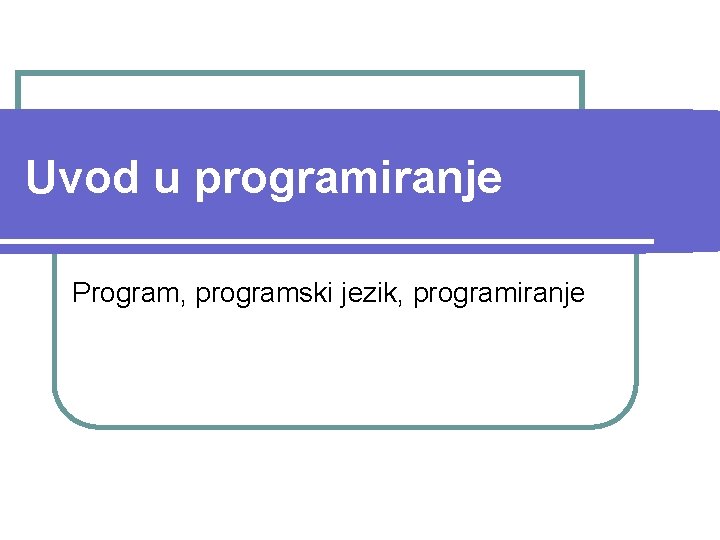 Uvod u programiranje

Program, programski jezik, programiranje